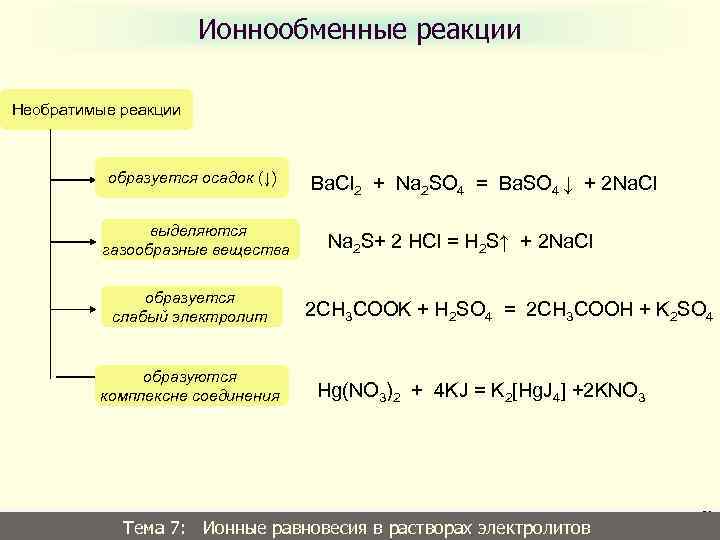 Ионнообменные реакции

Необратимые реакции

образуется осадок (↓)

$BaCl_2 + Na_2SO_4 = BaSO_4\downarrow + 2NaCl$

выделяются газообразные вещества

$Na_2S + 2\ HCl = H_2S\uparrow + 2NaCl$

образуется слабый электролит

$2CH_3COOK + H_2SO_4 = 2CH_3COOH + K_2SO_4$

образуются комплексне соединения

$Hg(NO_3)_2 + 4KJ = K_2[HgJ_4] + 2KNO_3$

Тема 7: Ионные равновесия в растворах электролитов